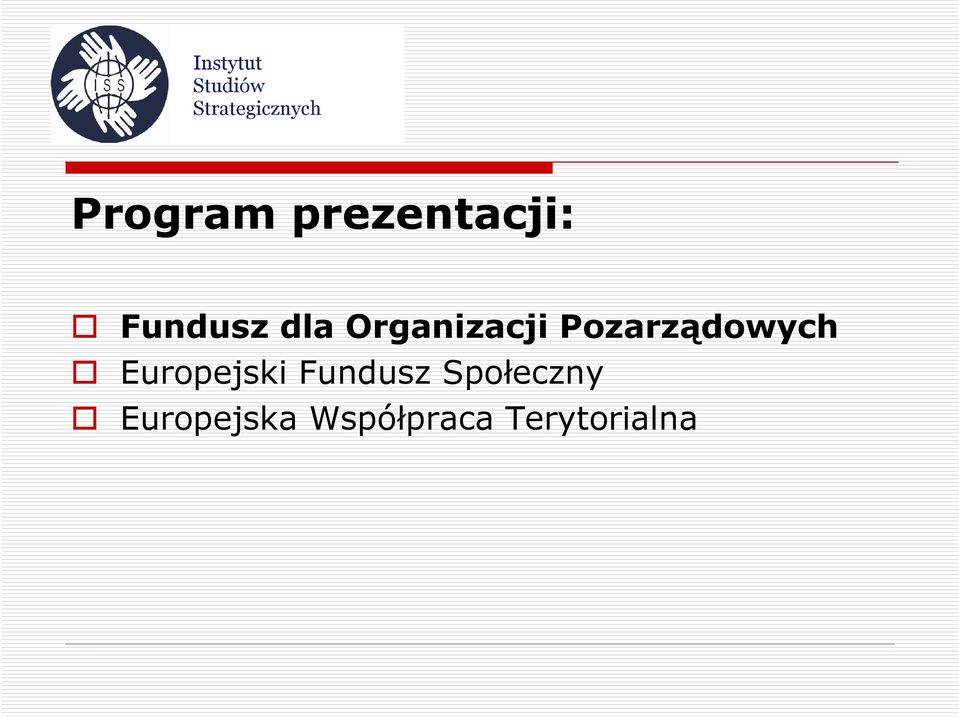 ISS
Instytut
Studiów
Strategicznych

Program prezentacji:

Fundusz dla Organizacji Pozarządowych
Europejski Fundusz Społeczny
Europejska Współpraca Terytorialna